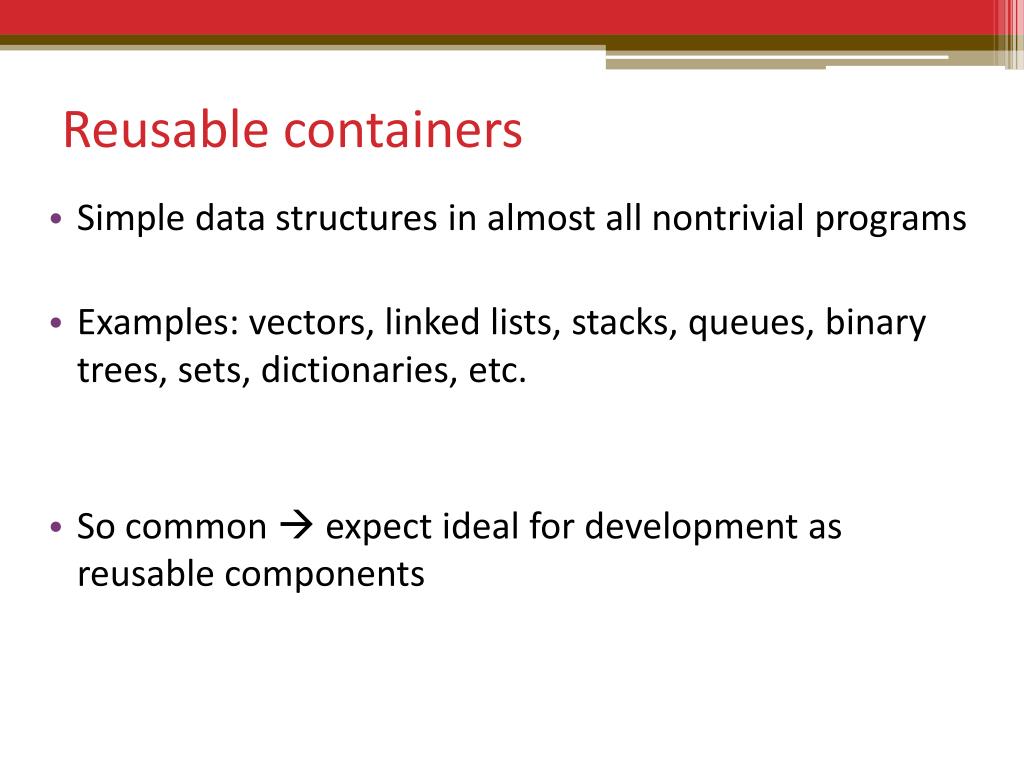 Reusable containers

• Simple data structures in almost all nontrivial programs

• Examples: vectors, linked lists, stacks, queues, binary trees, sets, dictionaries, etc.

• So common → expect ideal for development as reusable components